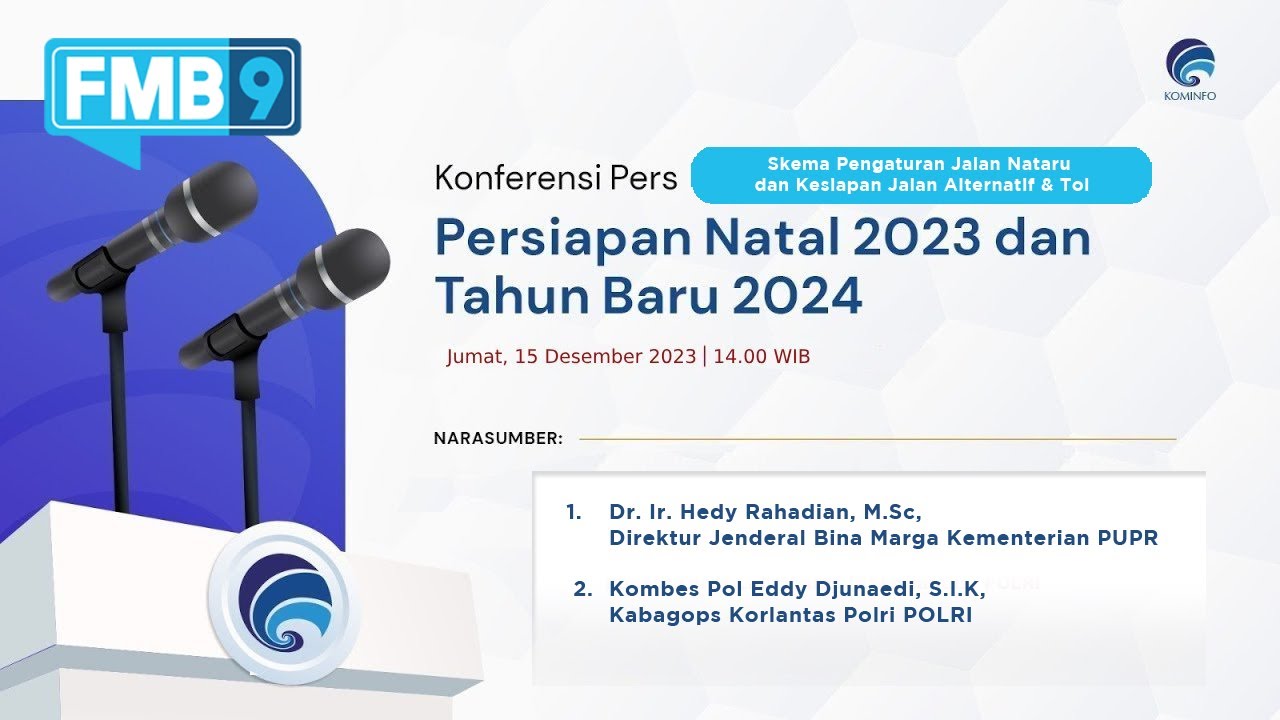 FMB 9

KOMINFO

Konferensi Pers

Skema Pengaturan Jalan Nataru dan Kesiapan Jalan Alternatif & Tol

Persiapan Natal 2023 dan Tahun Baru 2024

Jumat, 15 Desember 2023 | 14.00 WIB

NARASUMBER:

1. Dr. Ir. Hedy Rahadian, M.Sc, Direktur Jenderal Bina Marga Kementerian PUPR

2. Kombes Pol Eddy Djunaedi, S.I.K, Kabagops Korlantas Polri POLRI